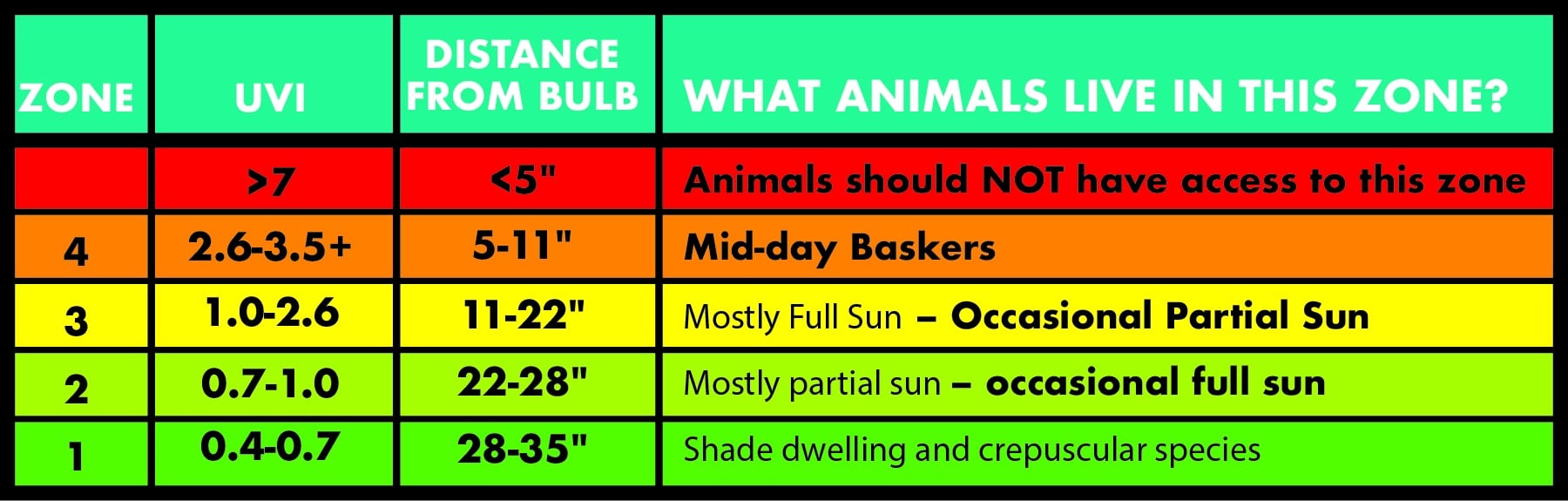 | ZONE | UVI | DISTANCE FROM BULB | WHAT ANIMALS LIVE IN THIS ZONE? |
|---|---|---|---|
| | >7 | <5" | Animals should NOT have access to this zone |
| 4 | 2.6-3.5+ | 5-11" | Mid-day Baskers |
| 3 | 1.0-2.6 | 11-22" | Mostly Full Sun – Occasional Partial Sun |
| 2 | 0.7-1.0 | 22-28" | Mostly partial sun – occasional full sun |
| 1 | 0.4-0.7 | 28-35" | Shade dwelling and crepuscular species |